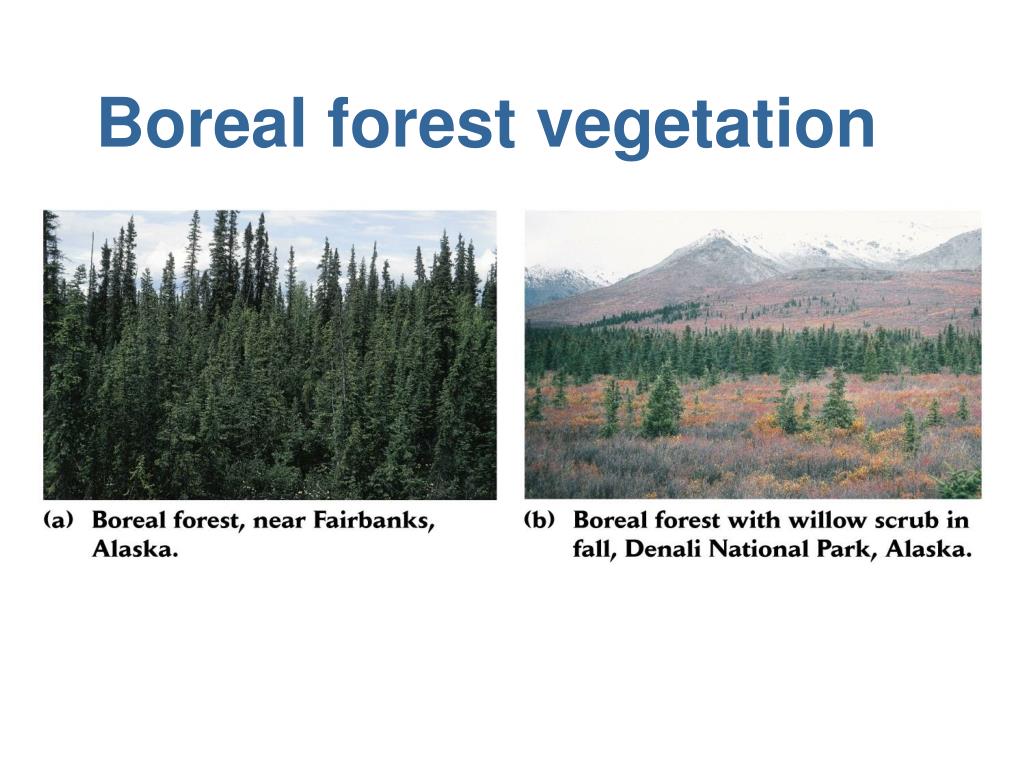 Boreal forest vegetation

(a) Boreal forest, near Fairbanks, Alaska.

(b) Boreal forest with willow scrub in fall, Denali National Park, Alaska.